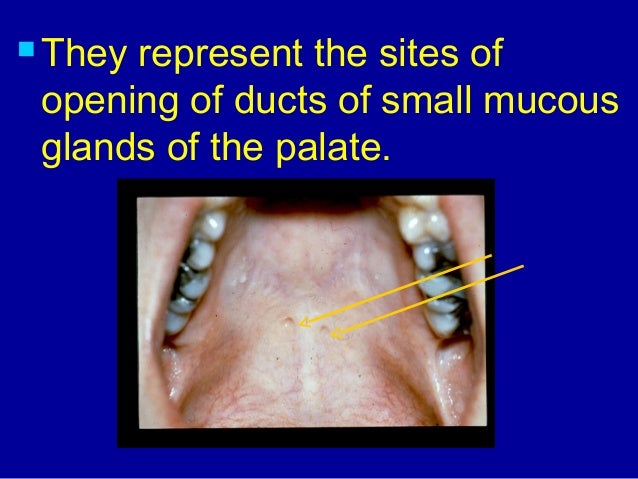 They represent the sites of opening of ducts of small mucous glands of the palate.